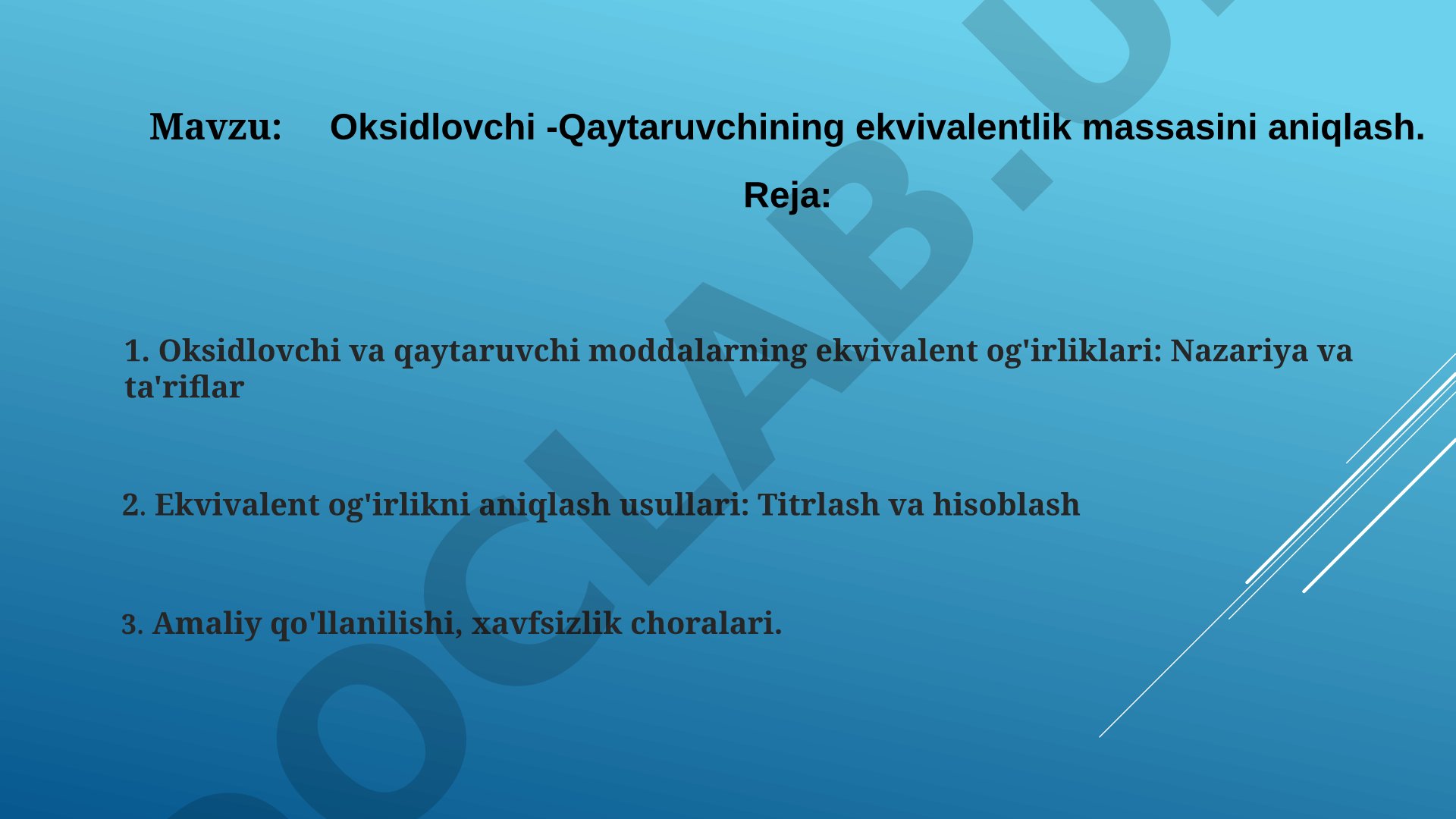 Mavzu: Oksidlovchi -Qaytaruvchining ekvivalentlik massasini aniqlash.

Reja:

1. Oksidlovchi va qaytaruvchi moddalarning ekvivalent og'irliklari: Nazariya va ta'riflar

2. Ekvivalent og'irlikni aniqlash usullari: Titrlash va hisoblash

3. Amaliy qo'llanilishi, xavfsizlik choralari.

OCLAB.U